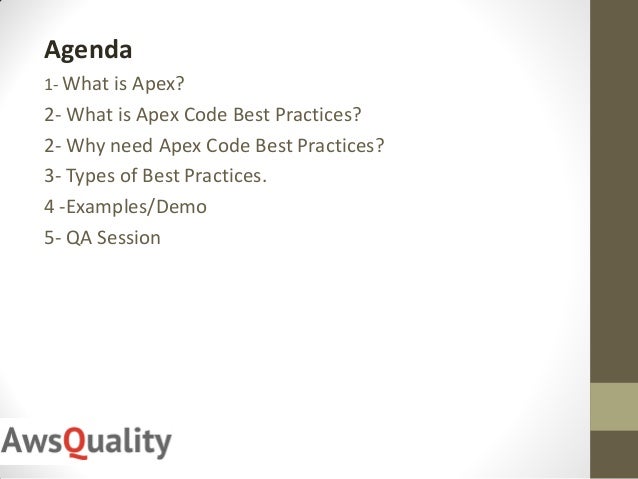 Agenda

1- What is Apex?

2- What is Apex Code Best Practices?

2- Why need Apex Code Best Practices?

3- Types of Best Practices.

4 -Examples/Demo

5- QA Session

AwsQuality